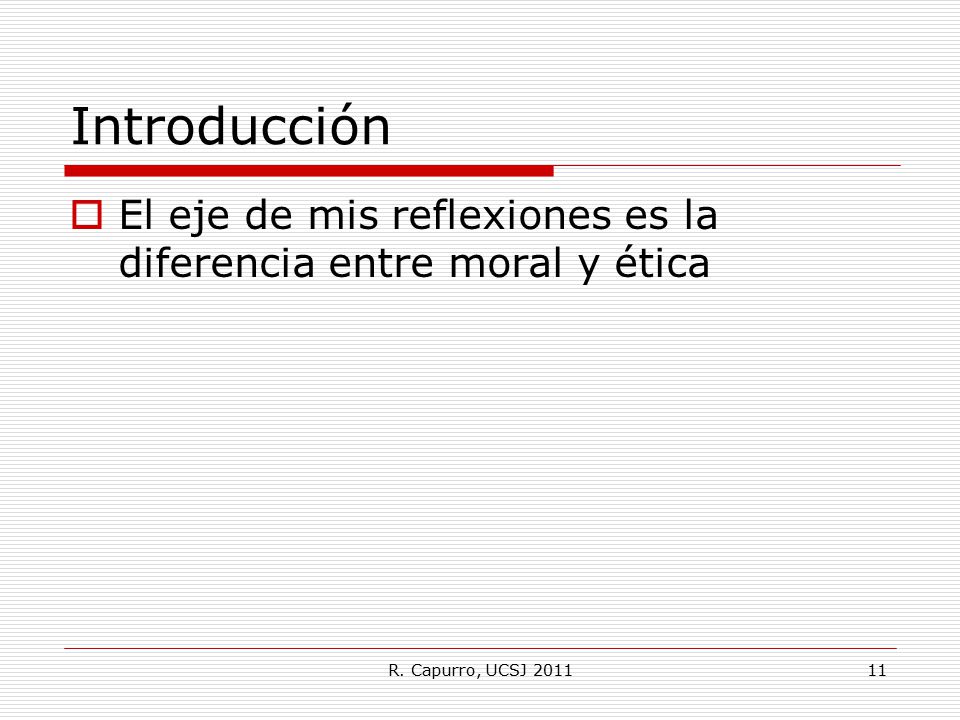 Introducción

El eje de mis reflexiones es la diferencia entre moral y ética

R. Capurro, UCSJ 2011

11